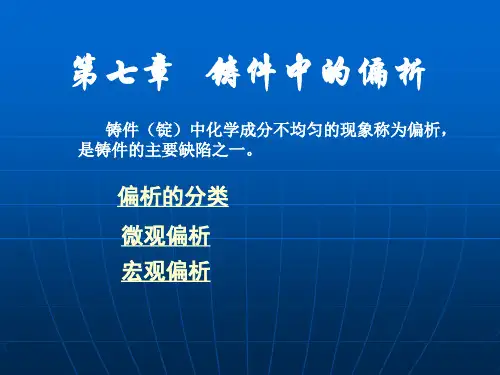 第七章　铸件中的偏析

铸件（锭）中化学成分不均匀的现象称为偏析，是铸件的主要缺陷之一。

偏析的分类

微观偏析

宏观偏析